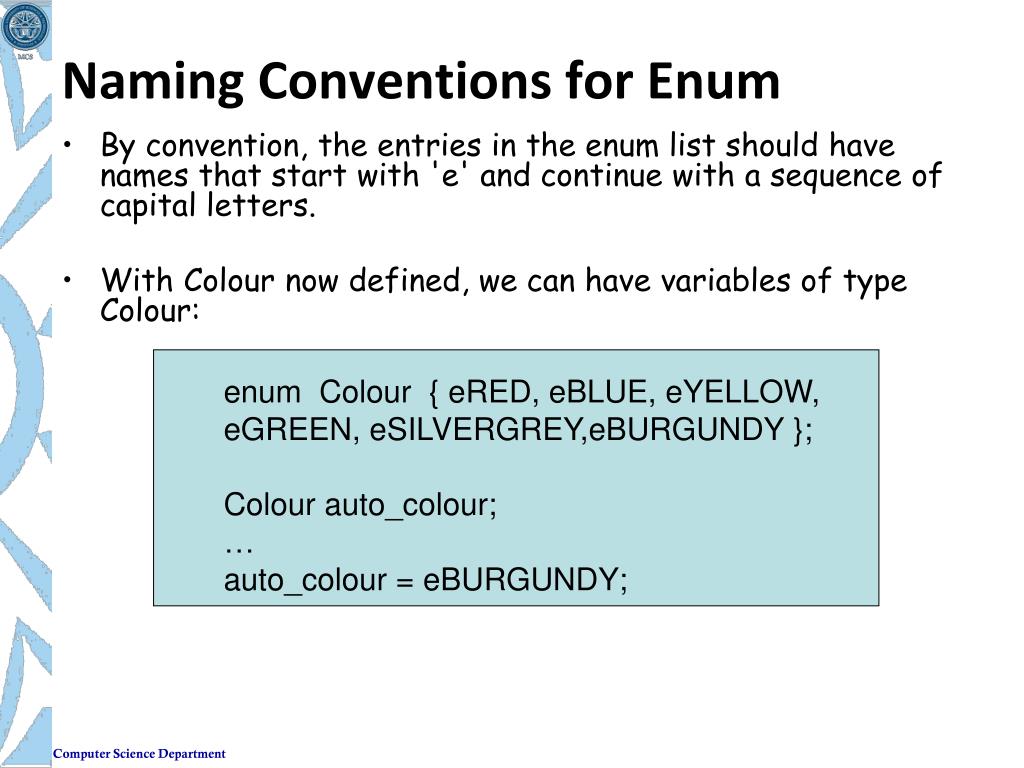 MCS

Naming Conventions for Enum

• By convention, the entries in the enum list should have names that start with 'e' and continue with a sequence of capital letters.

• With Colour now defined, we can have variables of type Colour:

enum Colour { eRED, eBLUE, eYELLOW, eGREEN, eSILVERGREY,eBURGUNDY };

Colour auto_colour;
…
auto_colour = eBURGUNDY;

Computer Science Department